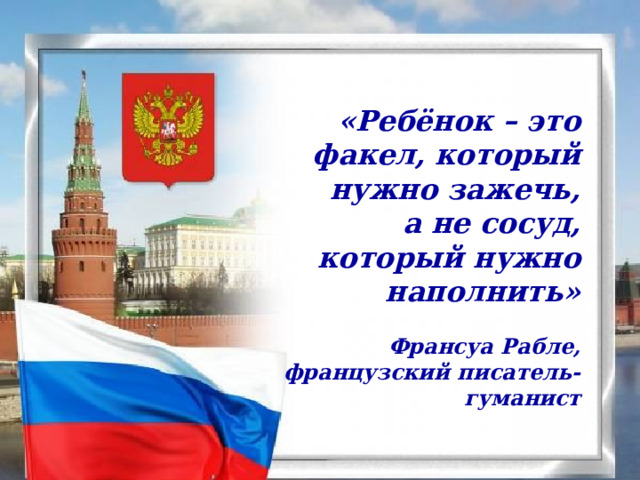 «Ребёнок – это факел, который нужно зажечь, а не сосуд, который нужно наполнить»

Франсуа Рабле, французский писатель-гуманист